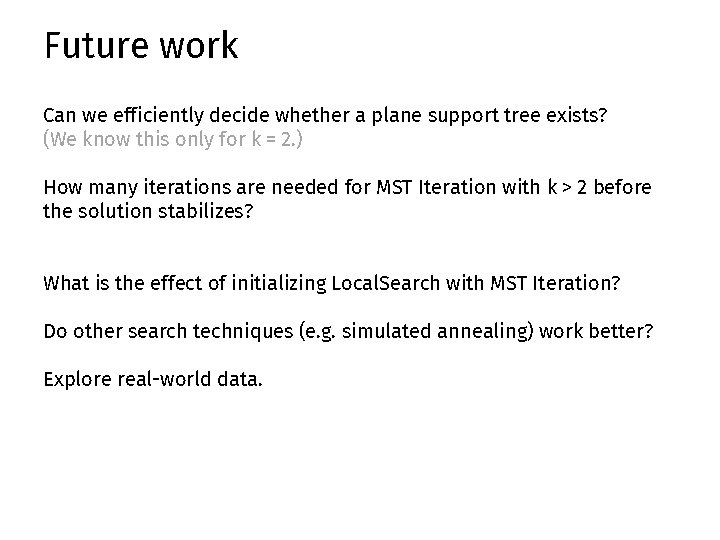 Future work

Can we efficiently decide whether a plane support tree exists?
(We know this only for $k = 2$.)

How many iterations are needed for MST Iteration with $k > 2$ before the solution stabilizes?

What is the effect of initializing LocalSearch with MST Iteration?

Do other search techniques (e.g. simulated annealing) work better?

Explore real-world data.